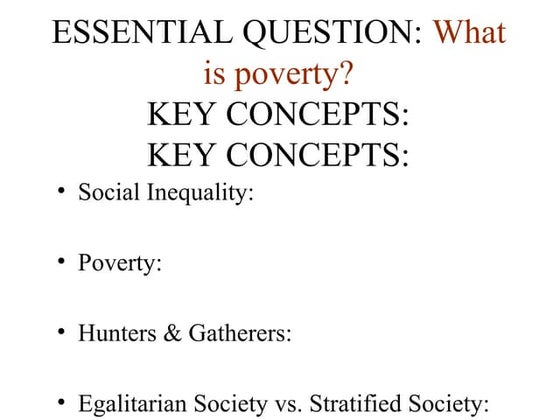 ESSENTIAL QUESTION: What is poverty?
KEY CONCEPTS:
KEY CONCEPTS:

• Social Inequality:

• Poverty:

• Hunters & Gatherers:

• Egalitarian Society vs. Stratified Society: